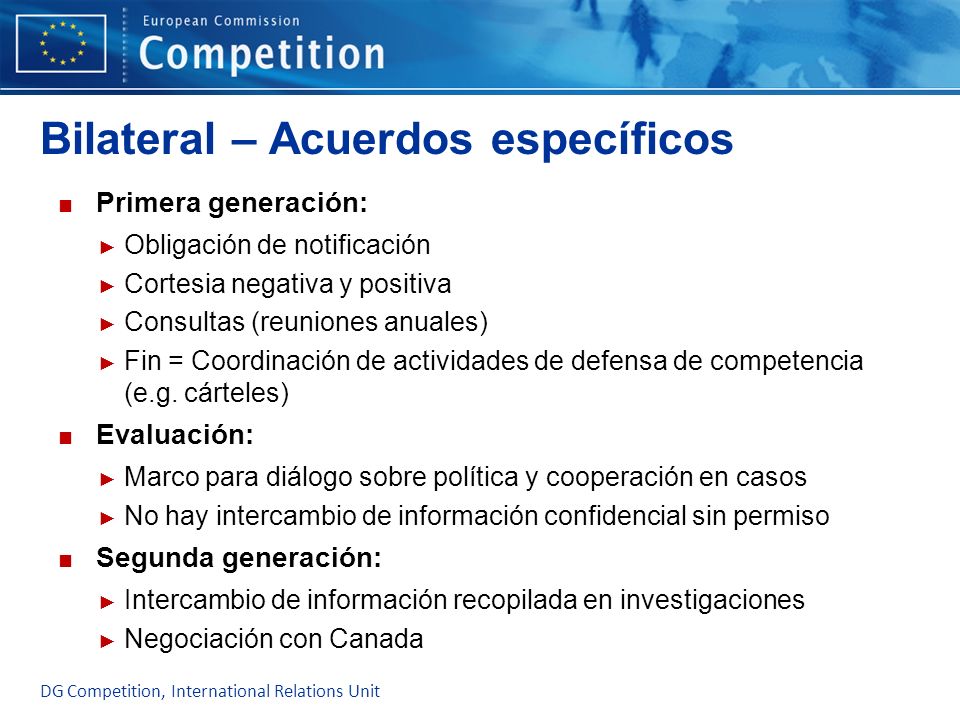 European Commission
Competition

Bilateral – Acuerdos específicos

■ Primera generación:
► Obligación de notificación
► Cortesia negativa y positiva
► Consultas (reuniones anuales)
► Fin = Coordinación de actividades de defensa de competencia (e.g. cárteles)

■ Evaluación:
► Marco para diálogo sobre política y cooperación en casos
► No hay intercambio de información confidencial sin permiso

■ Segunda generación:
► Intercambio de información recopilada en investigaciones
► Negociación con Canada

DG Competition, International Relations Unit